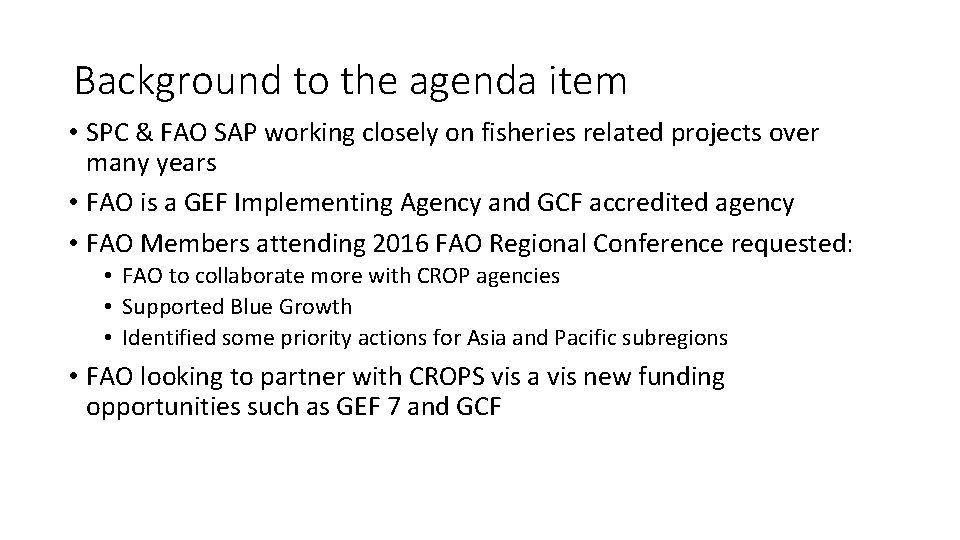 Background to the agenda item

• SPC & FAO SAP working closely on fisheries related projects over many years
• FAO is a GEF Implementing Agency and GCF accredited agency
• FAO Members attending 2016 FAO Regional Conference requested:
  • FAO to collaborate more with CROP agencies
  • Supported Blue Growth
  • Identified some priority actions for Asia and Pacific subregions
• FAO looking to partner with CROPS vis a vis new funding opportunities such as GEF 7 and GCF